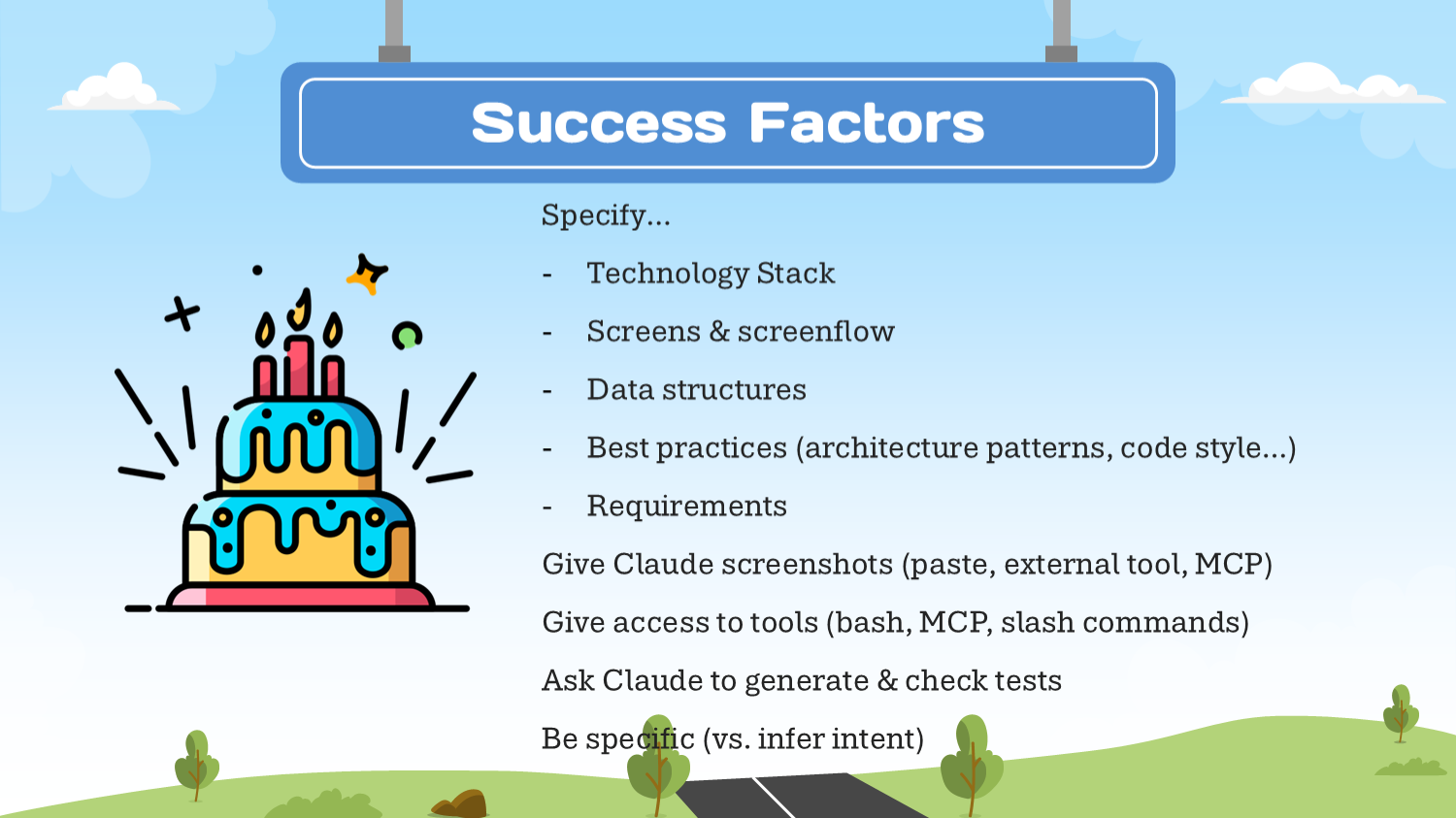 Success Factors

Specify...

- Technology Stack
- Screens & screenflow
- Data structures
- Best practices (architecture patterns, code style...)
- Requirements

Give Claude screenshots (paste, external tool, MCP)

Give access to tools (bash, MCP, slash commands)

Ask Claude to generate & check tests

Be specific (vs. infer intent)